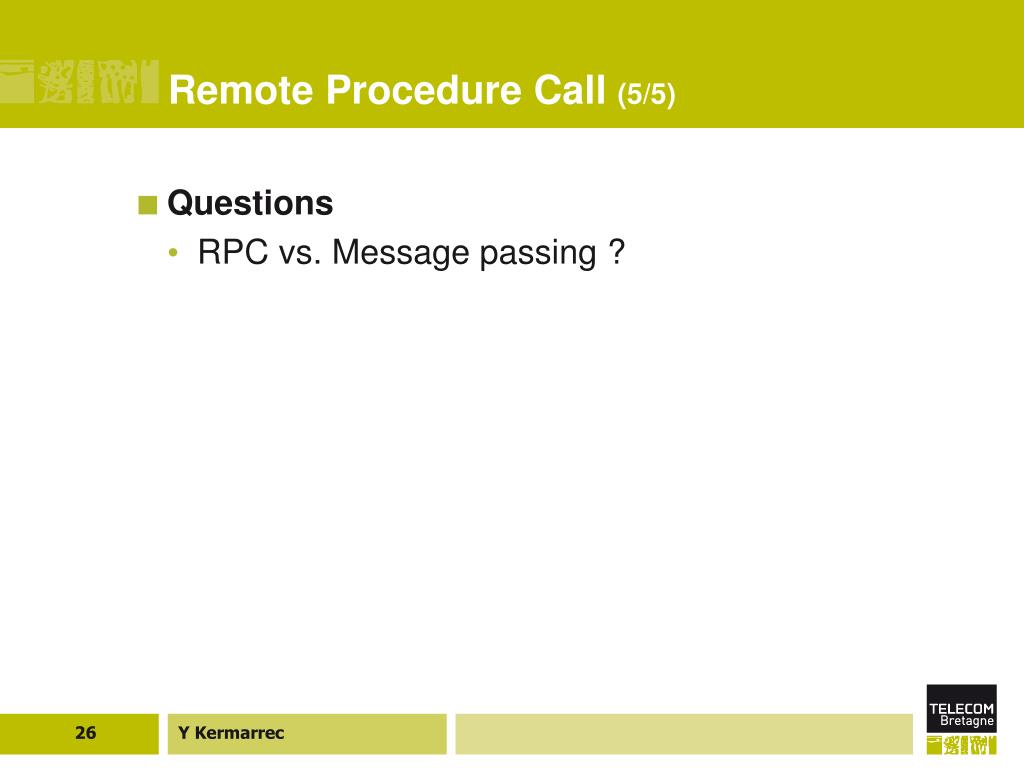 Remote Procedure Call (5/5)

Questions

• RPC vs. Message passing ?

26

Y Kermarrec

TELECOM
Bretagne